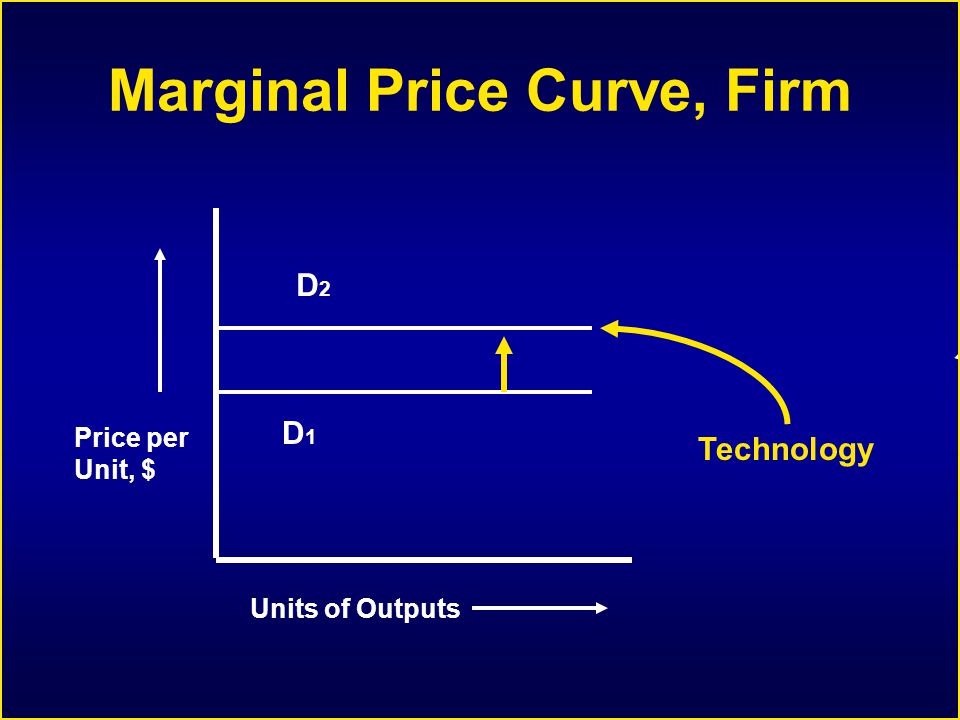 Marginal Price Curve, Firm

$D_2$

$D_1$

Price per Unit, $

Technology

Units of Outputs